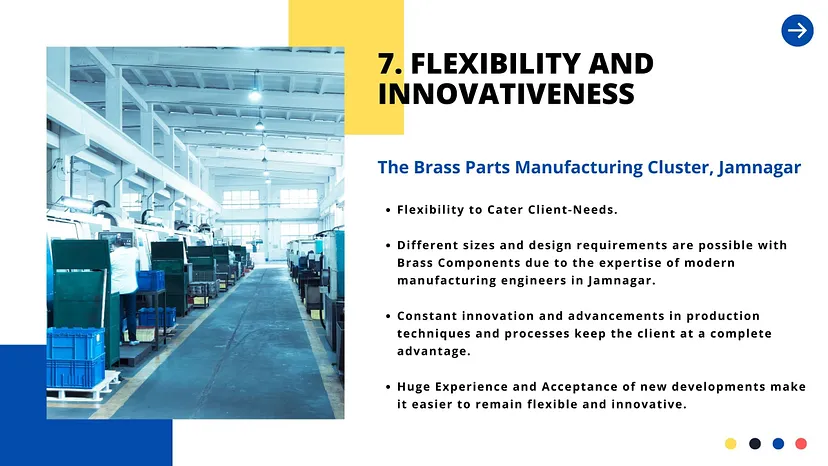 7. FLEXIBILITY AND INNOVATIVENESS

The Brass Parts Manufacturing Cluster, Jamnagar

• Flexibility to Cater Client-Needs.

• Different sizes and design requirements are possible with Brass Components due to the expertise of modern manufacturing engineers in Jamnagar.

• Constant innovation and advancements in production techniques and processes keep the client at a complete advantage.

• Huge Experience and Acceptance of new developments make it easier to remain flexible and innovative.